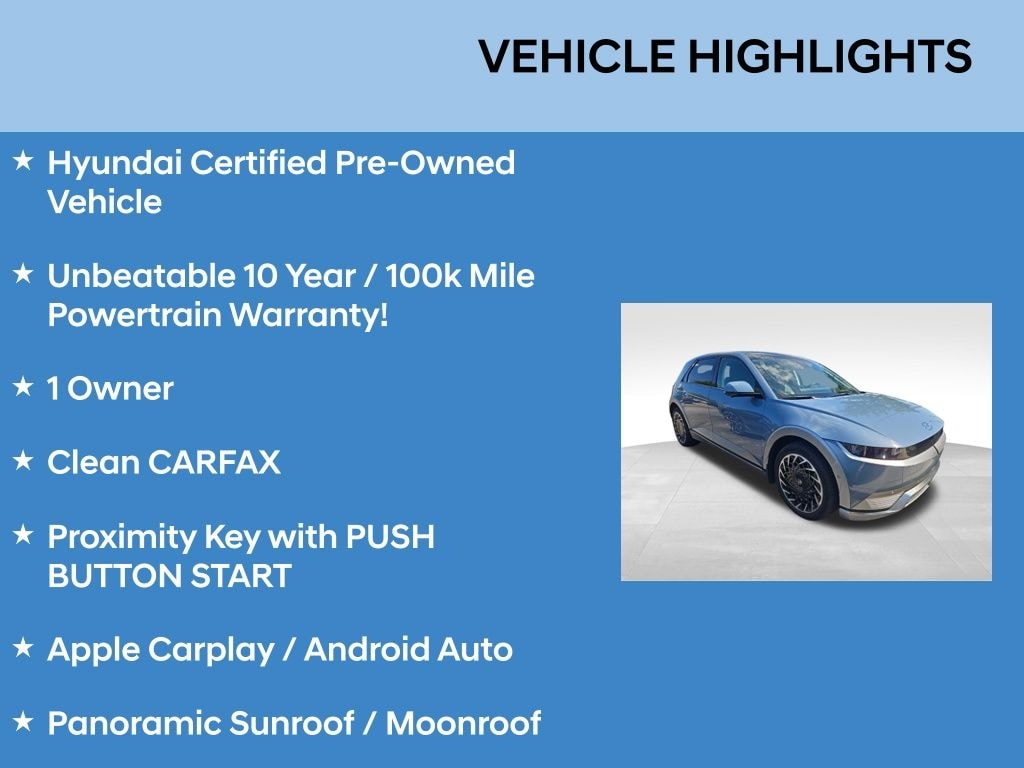 VEHICLE HIGHLIGHTS

★ Hyundai Certified Pre-Owned Vehicle

★ Unbeatable 10 Year / 100k Mile Powertrain Warranty!

★ 1 Owner

★ Clean CARFAX

★ Proximity Key with PUSH BUTTON START

★ Apple Carplay / Android Auto

★ Panoramic Sunroof / Moonroof